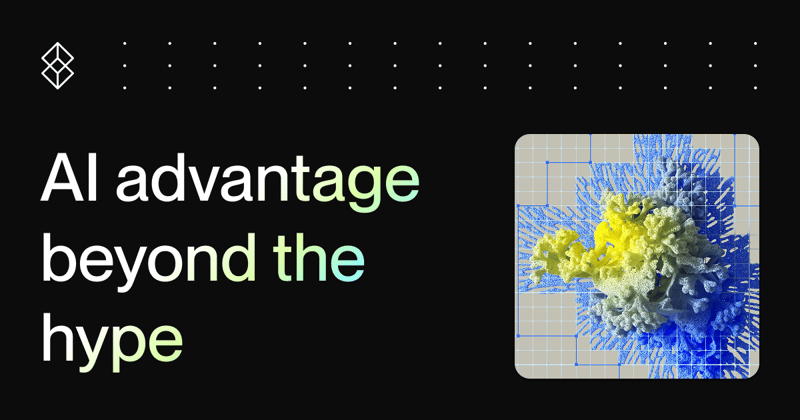 AI advantage beyond the hype